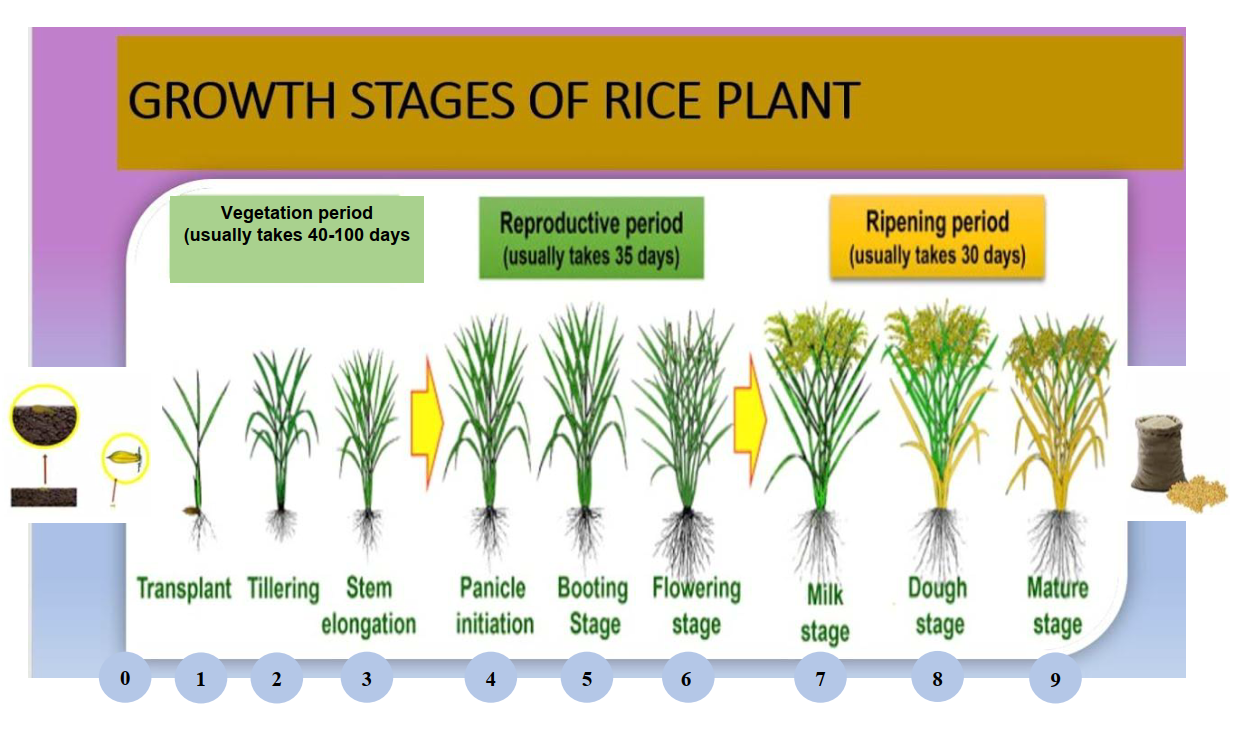 GROWTH STAGES OF RICE PLANT

Vegetation period
(usually takes 40-100 days

Reproductive period
(usually takes 35 days)

Ripening period
(usually takes 30 days)

Transplant

Tillering

Stem elongation

Panicle initiation

Booting Stage

Flowering stage

Milk stage

Dough stage

Mature stage

0

1

2

3

4

5

6

7

8

9